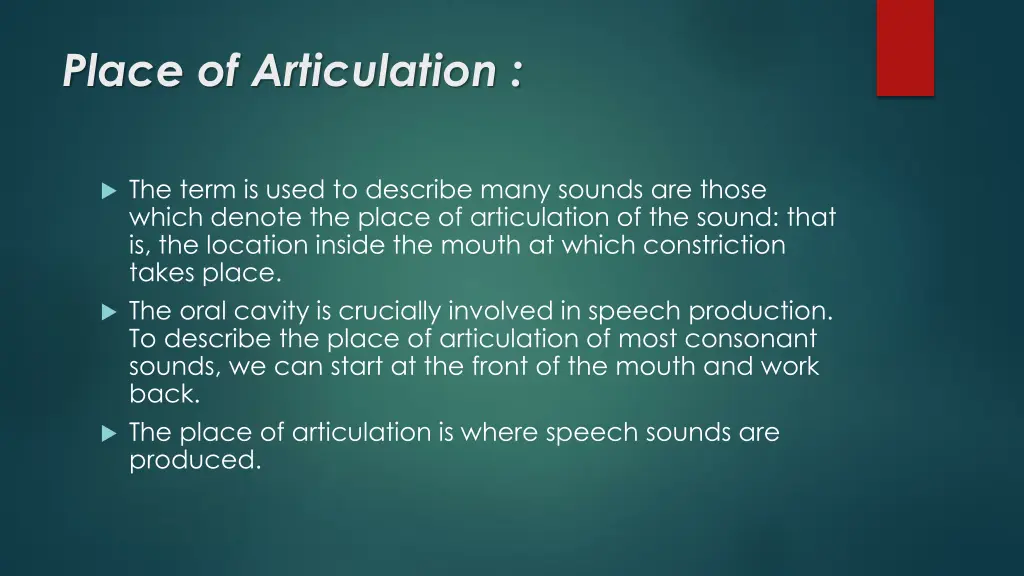 Place of Articulation :

The term is used to describe many sounds are those which denote the place of articulation of the sound: that is, the location inside the mouth at which constriction takes place.

The oral cavity is crucially involved in speech production. To describe the place of articulation of most consonant sounds, we can start at the front of the mouth and work back.

The place of articulation is where speech sounds are produced.